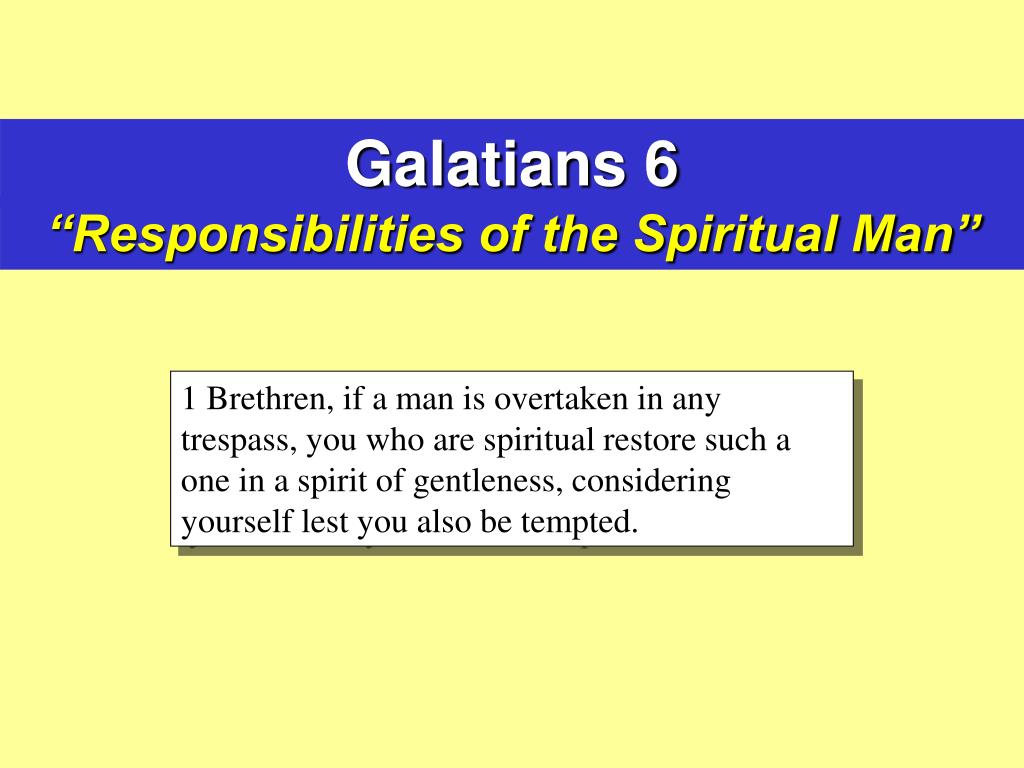 Galatians 6
“Responsibilities of the Spiritual Man”

1 Brethren, if a man is overtaken in any trespass, you who are spiritual restore such a one in a spirit of gentleness, considering yourself lest you also be tempted.